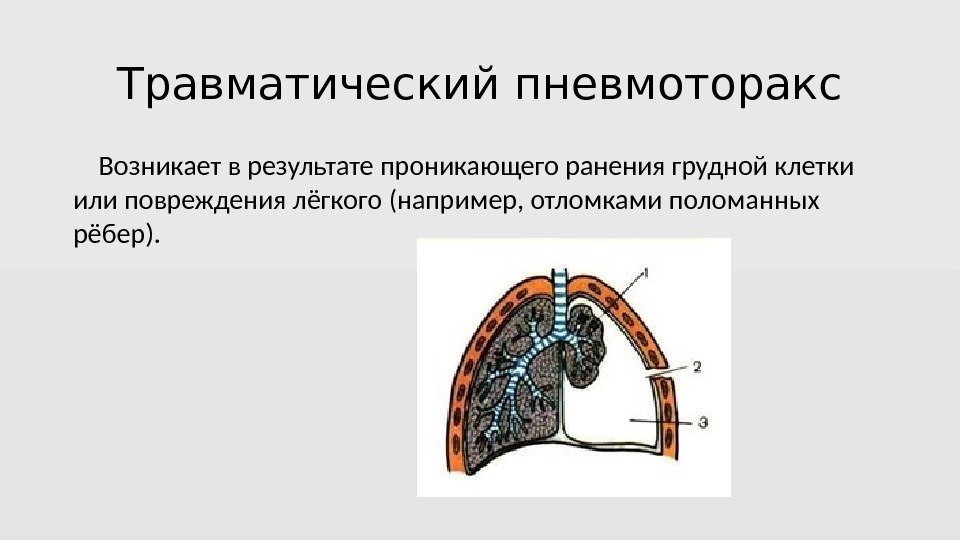 Травматический пневмоторакс

Возникает в результате проникающего ранения грудной клетки или повреждения лёгкого (например, отломками поломанных рёбер).

1

2

3